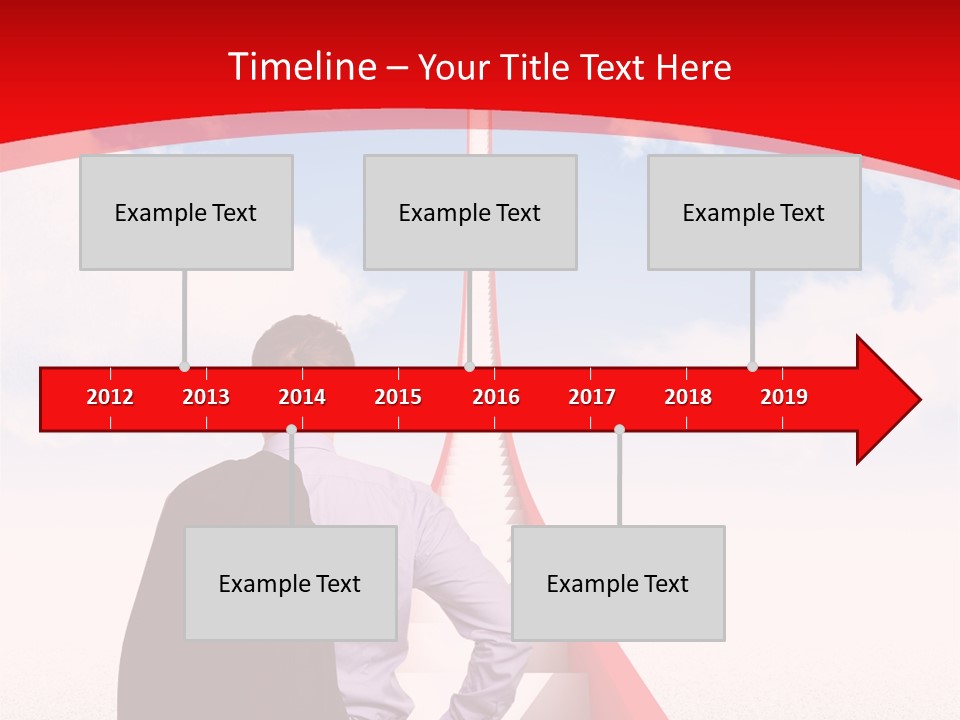 Timeline – Your Title Text Here

Example Text

Example Text

Example Text

2012 2013 2014 2015 2016 2017 2018 2019

Example Text

Example Text